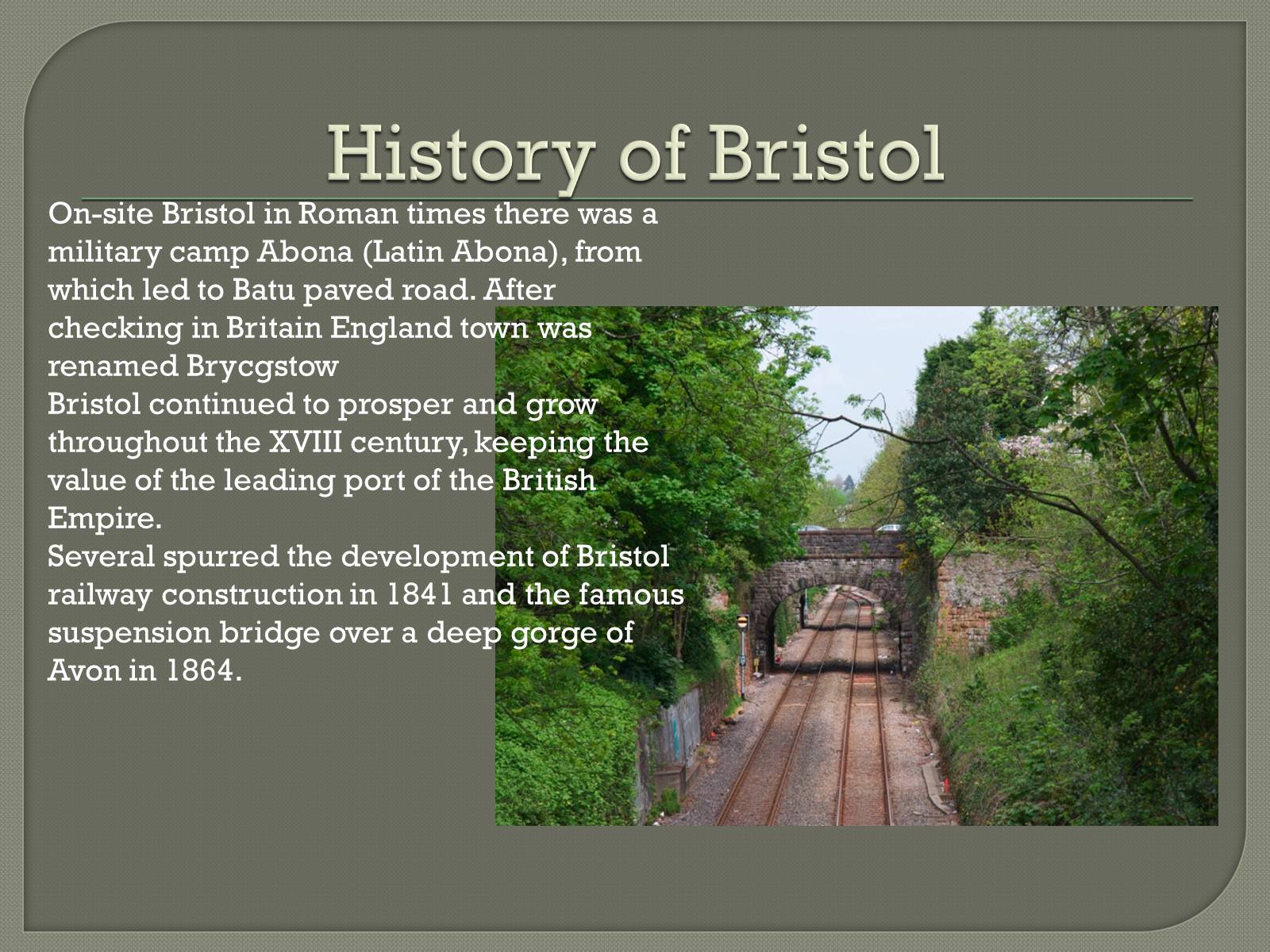 History of Bristol

On-site Bristol in Roman times there was a military camp Abona (Latin Abona), from which led to Batu paved road. After checking in Britain England town was renamed Brycgstow
Bristol continued to prosper and grow throughout the XVIII century, keeping the value of the leading port of the British Empire.
Several spurred the development of Bristol railway construction in 1841 and the famous suspension bridge over a deep gorge of Avon in 1864.